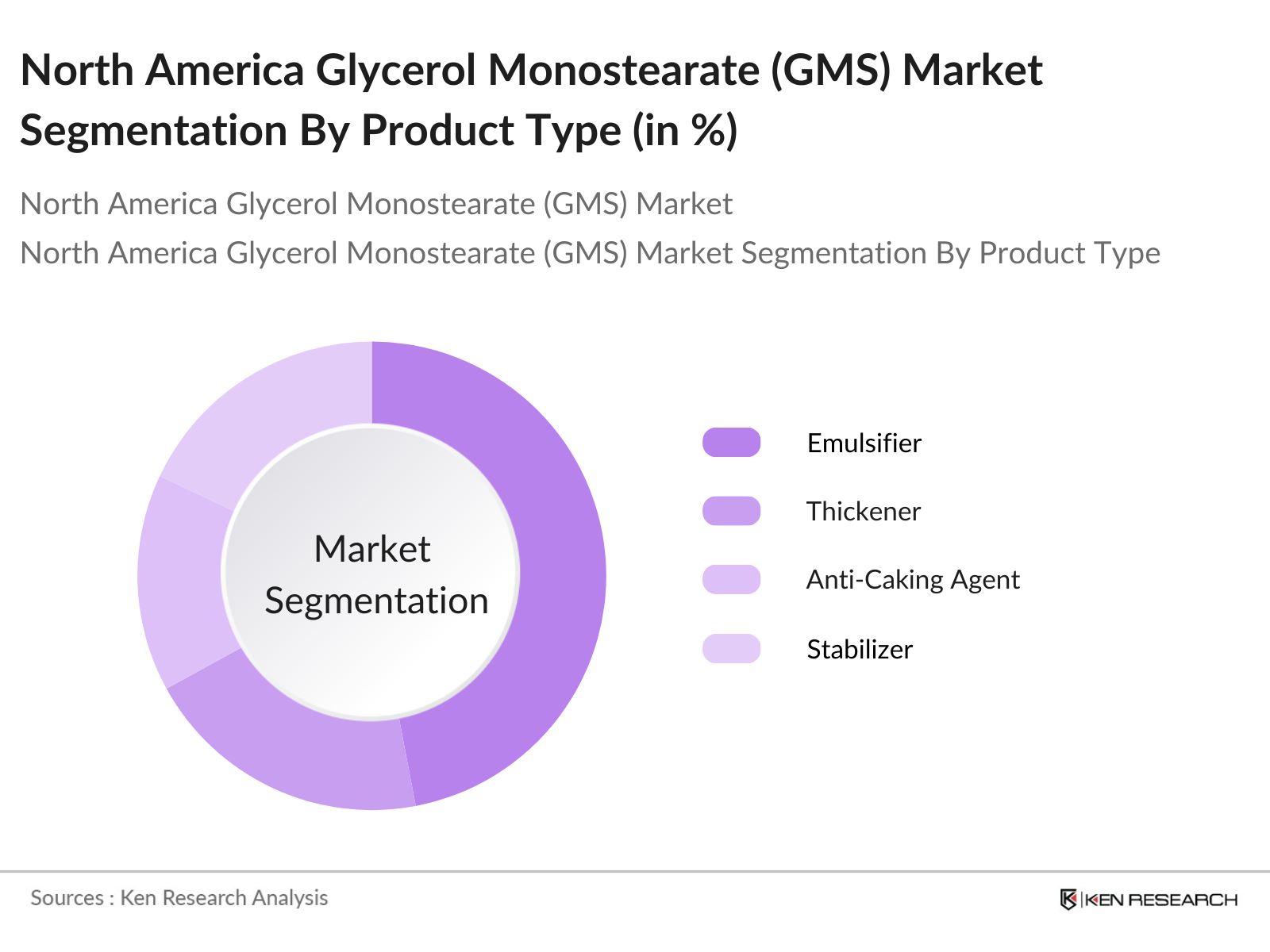 North America Glycerol Monostearate (GMS) Market Segmentation By Product Type (in %)

North America Glycerol Monostearate (GMS) Market

North America Glycerol Monostearate (GMS) Market Segmentation By Product Type

Market Segmentation

Emulsifier

Thickener

Anti-Caking Agent

Stabilizer

Sources : Ken Research Analysis

KEN RESEARCH